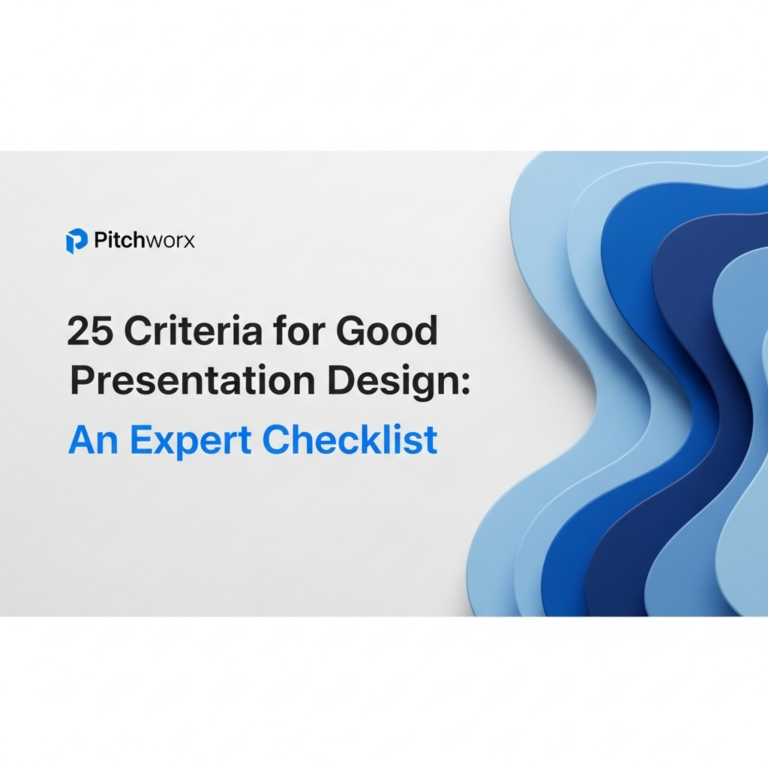 Pitchworx

25 Criteria for Good Presentation Design:

An Expert Checklist